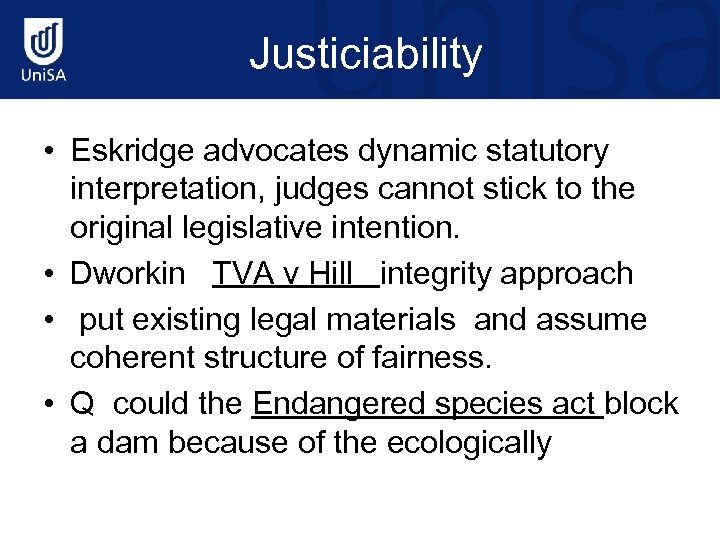 UniSA

Justiciability

• Eskridge advocates dynamic statutory interpretation, judges cannot stick to the original legislative intention.
• Dworkin TVA v Hill integrity approach
• put existing legal materials and assume coherent structure of fairness.
• Q could the Endangered species act block a dam because of the ecologically